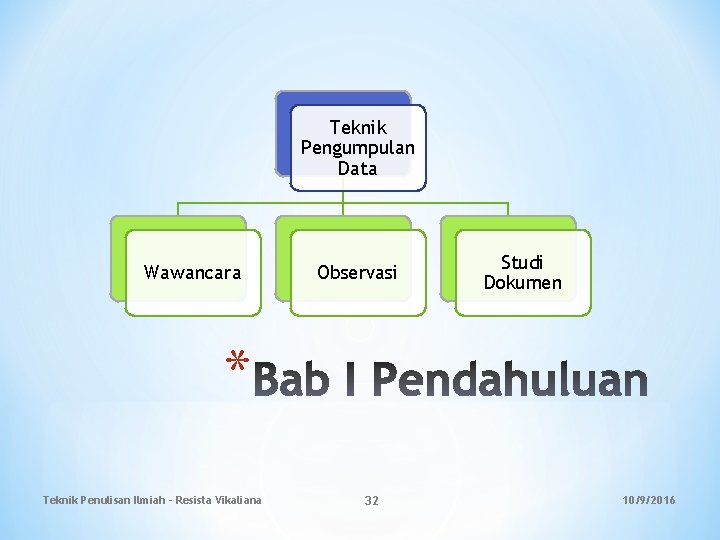 Teknik Pengumpulan Data

Wawancara

Observasi

Studi Dokumen

*Bab I Pendahuluan

Teknik Penulisan Ilmiah - Resista Vikaliana

32

10/9/2016